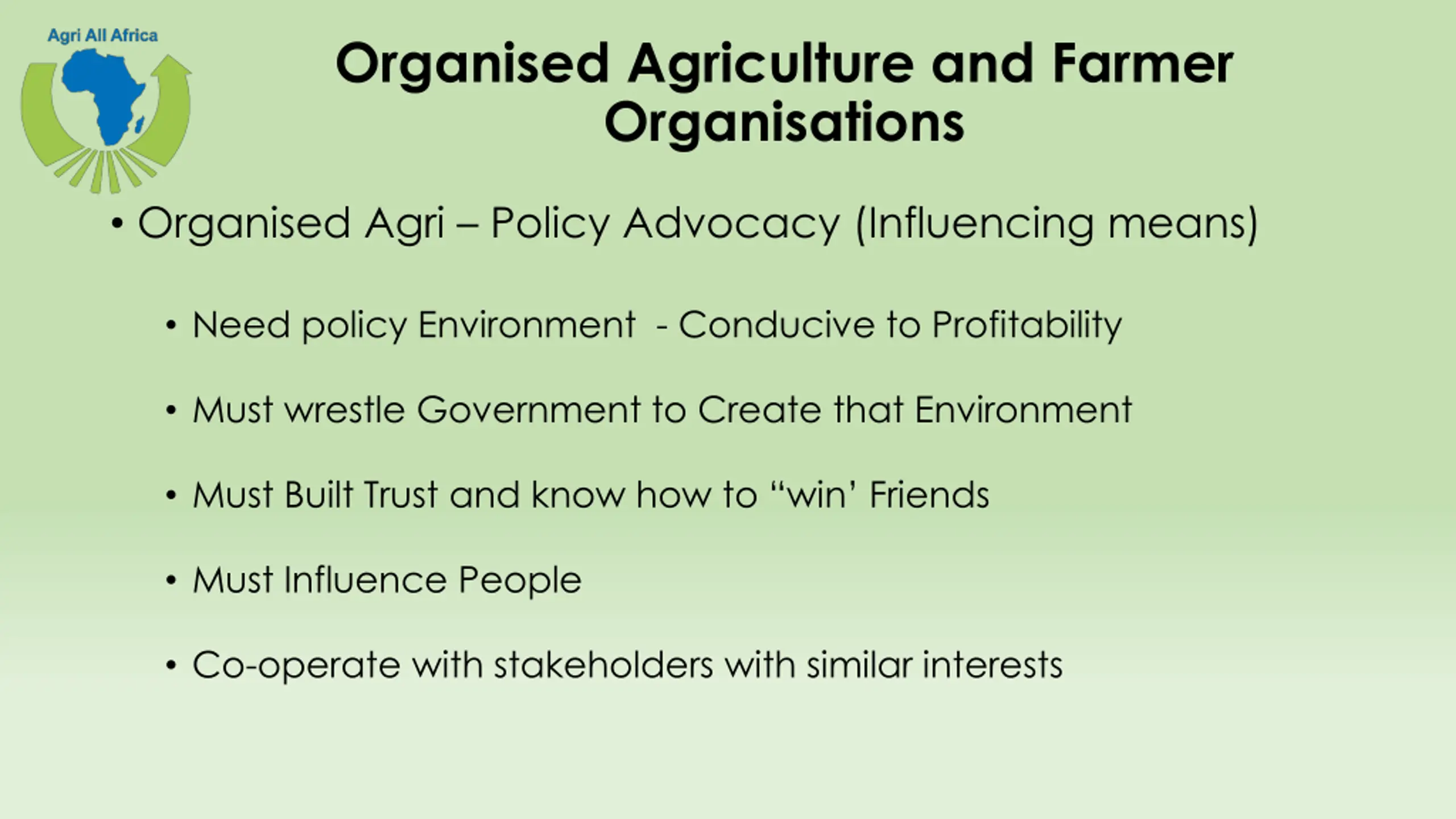 Agri All Africa

Organised Agriculture and Farmer Organisations

• Organised Agri – Policy Advocacy (Influencing means)

• Need policy Environment - Conducive to Profitability

• Must wrestle Government to Create that Environment

• Must Built Trust and know how to “win’ Friends

• Must Influence People

• Co-operate with stakeholders with similar interests